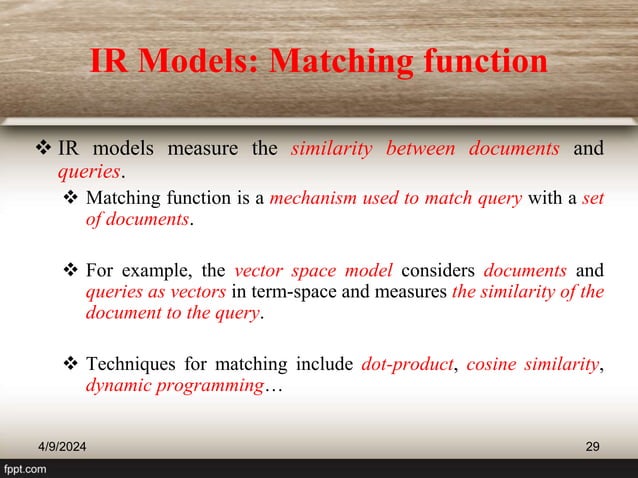 IR Models: Matching function

❖ IR models measure the similarity between documents and queries.

❖ Matching function is a mechanism used to match query with a set of documents.

❖ For example, the vector space model considers documents and queries as vectors in term-space and measures the similarity of the document to the query.

❖ Techniques for matching include dot-product, cosine similarity, dynamic programming…

4/9/2024

29

fppt.com